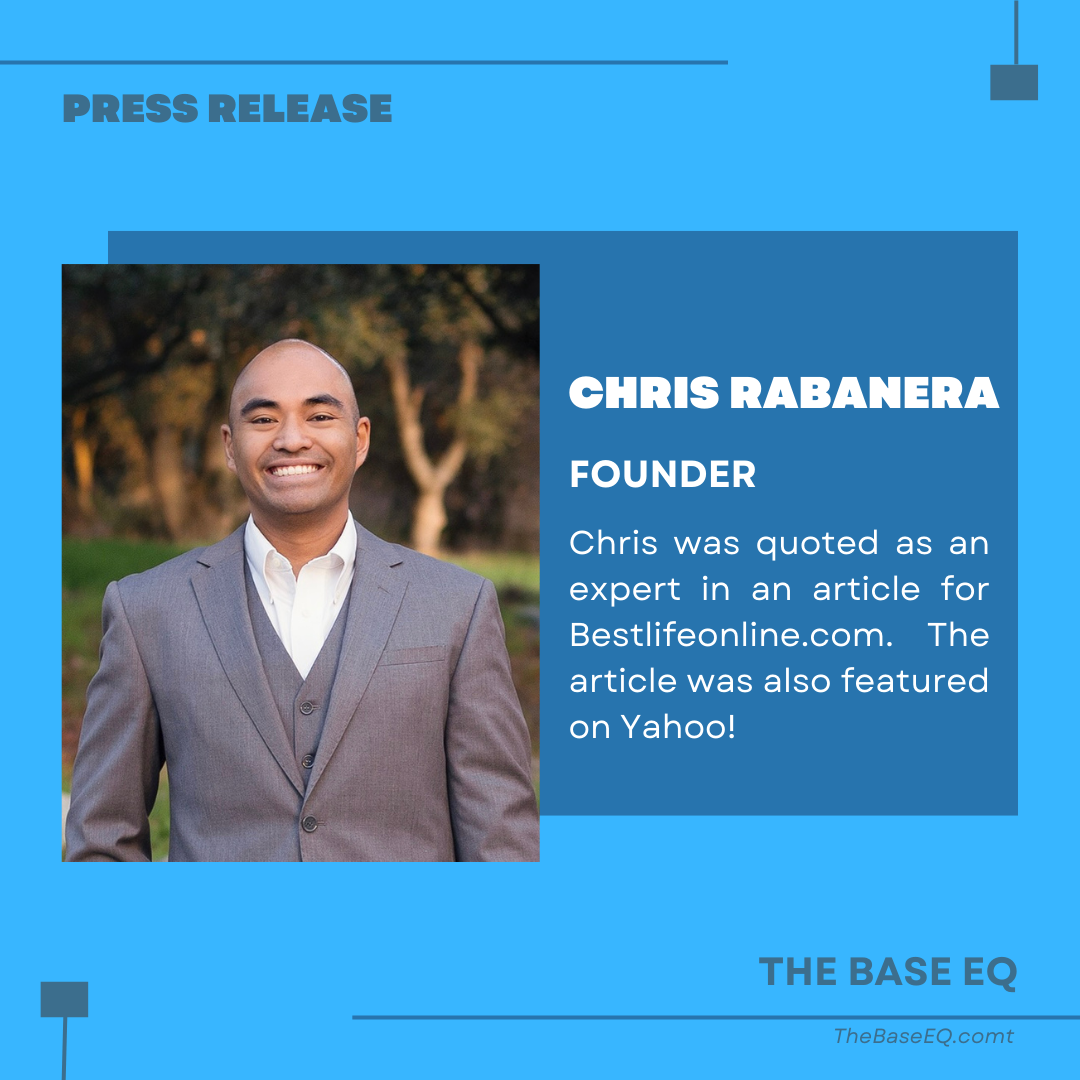 PRESS RELEASE

CHRIS RABANERA

FOUNDER

Chris was quoted as an expert in an article for Bestlifeonline.com. The article was also featured on Yahoo!

THE BASE EQ

TheBaseEQ.comt